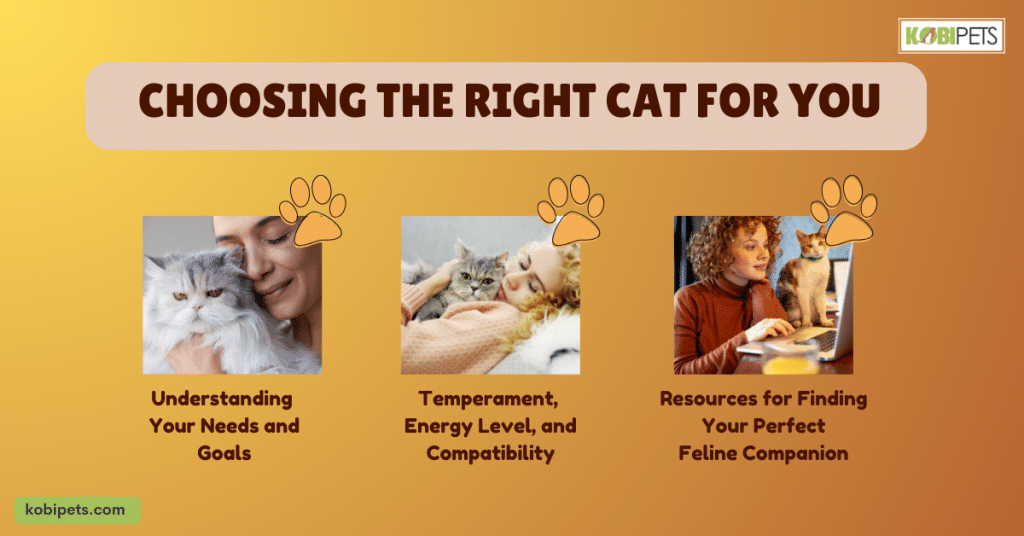 KOBIPETS

CHOOSING THE RIGHT CAT FOR YOU

Understanding Your Needs and Goals

Temperament, Energy Level, and Compatibility

Resources for Finding Your Perfect Feline Companion

kobipets.com